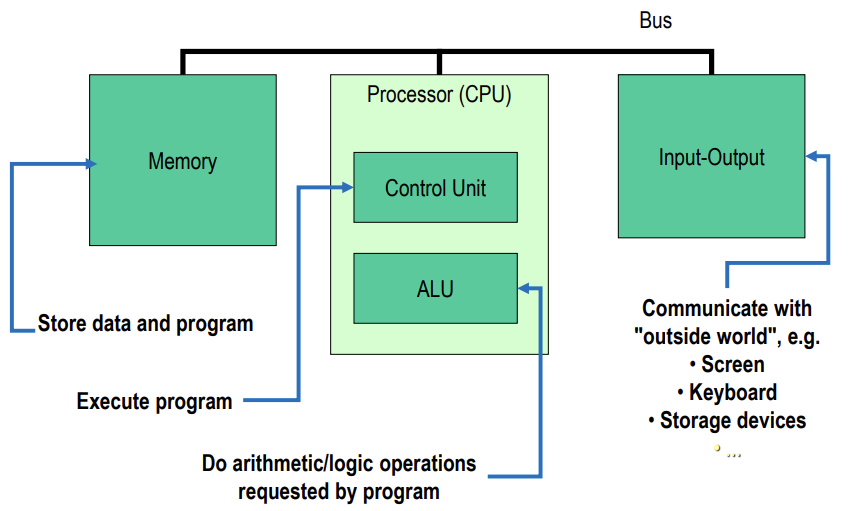 Bus

Memory

Processor (CPU)

Control Unit

ALU

Input-Output

Store data and program

Execute program

Do arithmetic/logic operations requested by program

Communicate with "outside world", e.g.
• Screen
• Keyboard
• Storage devices
• ...